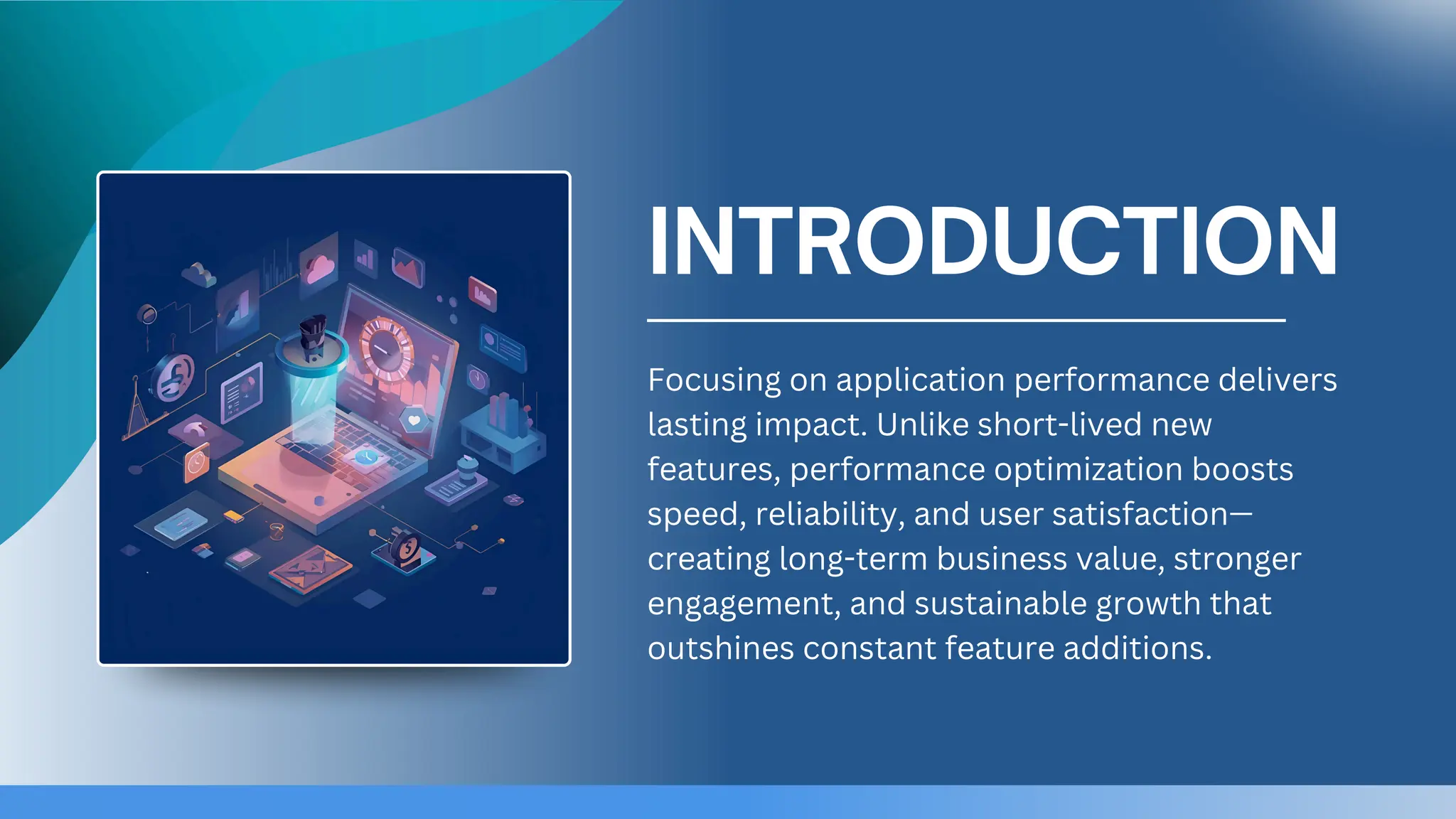 INTRODUCTION

Focusing on application performance delivers lasting impact. Unlike short-lived new features, performance optimization boosts speed, reliability, and user satisfaction—creating long-term business value, stronger engagement, and sustainable growth that outshines constant feature additions.